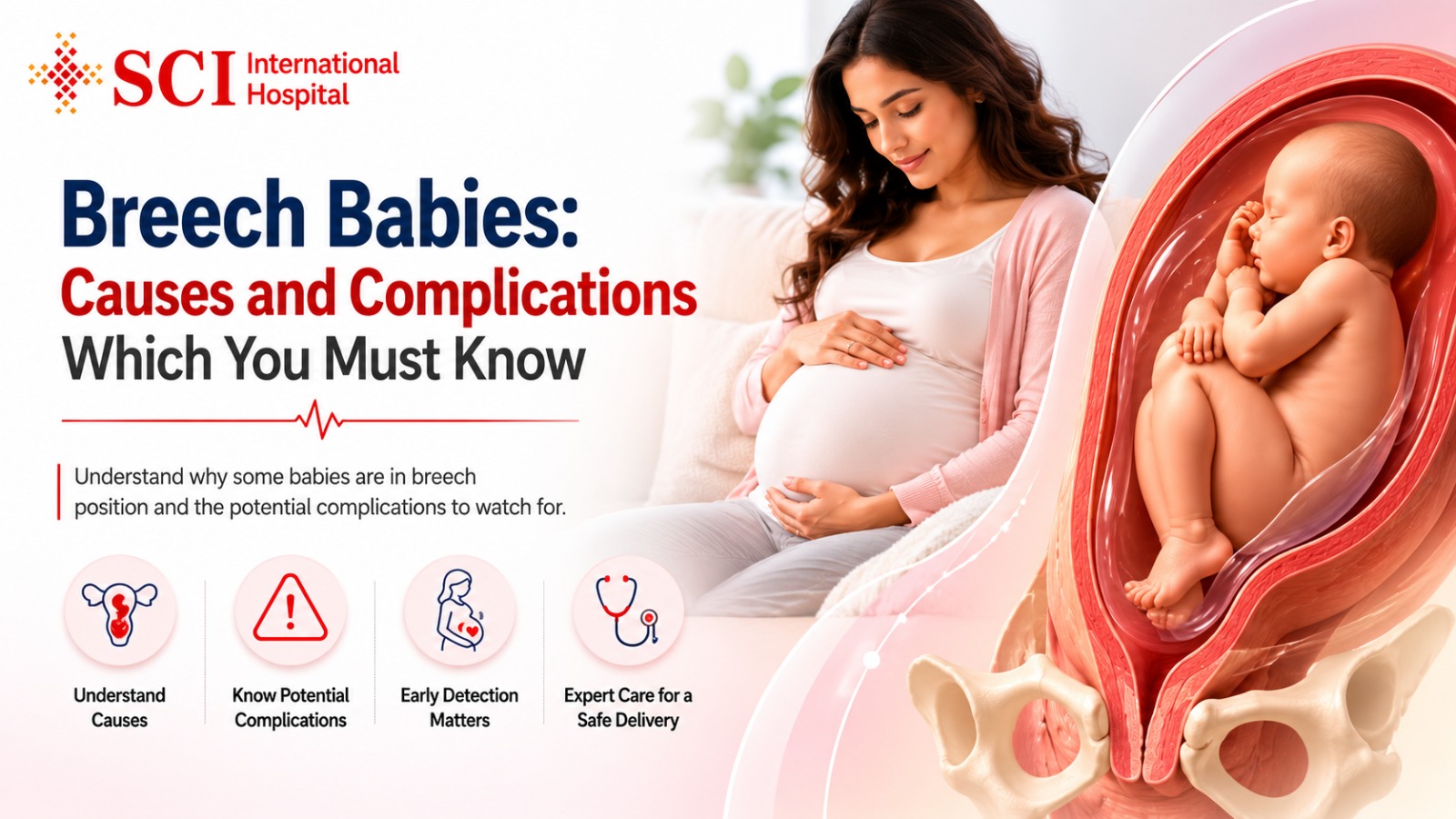 SCI International Hospital

Breech Babies:
Causes and Complications
Which You Must Know

Understand why some babies are in breech position and the potential complications to watch for.

Understand Causes

Know Potential Complications

Early Detection Matters

Expert Care for a Safe Delivery